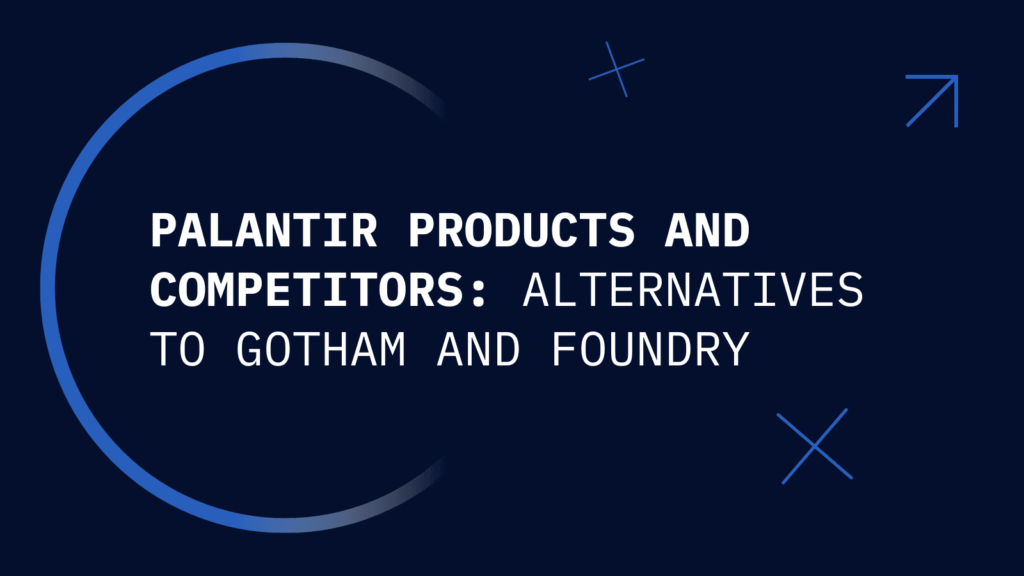 PALANTIR PRODUCTS AND COMPETITORS: ALTERNATIVES TO GOTHAM AND FOUNDRY